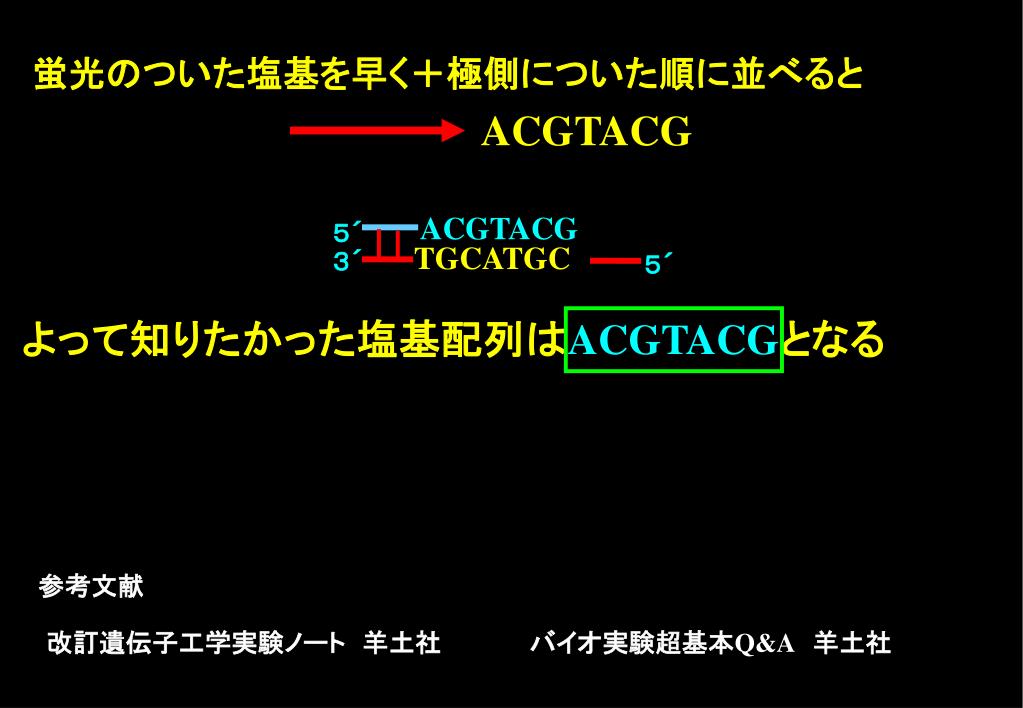 蛍光のついた塩基を早く＋極側についた順に並べると

ACGTACG

5´ ACGTACG
3´ TGCATGC 5´

よって知りたかった塩基配列はACGTACGとなる

参考文献

改訂遺伝子工学実験ノート 羊土社

バイオ実験超基本Q&A 羊土社